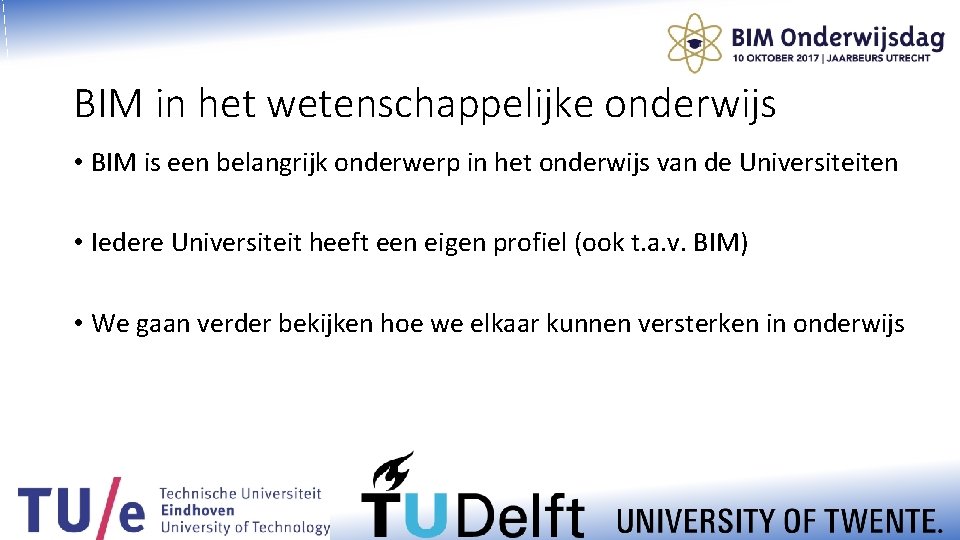 BIM Onderwijsdag
10 OKTOBER 2017 | JAARBEURS UTRECHT

BIM in het wetenschappelijke onderwijs

• BIM is een belangrijk onderwerp in het onderwijs van de Universiteiten

• Iedere Universiteit heeft een eigen profiel (ook t.a.v. BIM)

• We gaan verder bekijken hoe we elkaar kunnen versterken in onderwijs

TU/e Technische Universiteit Eindhoven University of Technology

TUDelft

UNIVERSITY OF TWENTE.